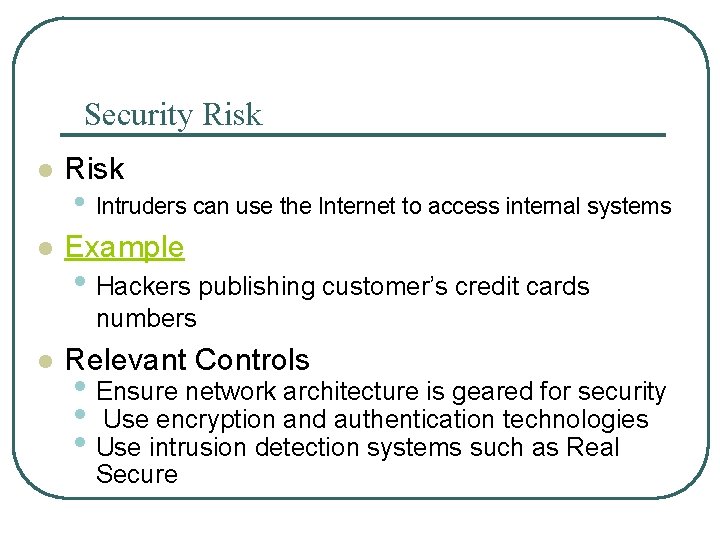 Security Risk

Risk

Intruders can use the Internet to access internal systems

Example

Hackers publishing customer's credit cards numbers

Relevant Controls

Ensure network architecture is geared for security

Use encryption and authentication technologies

Use intrusion detection systems such as Real Secure